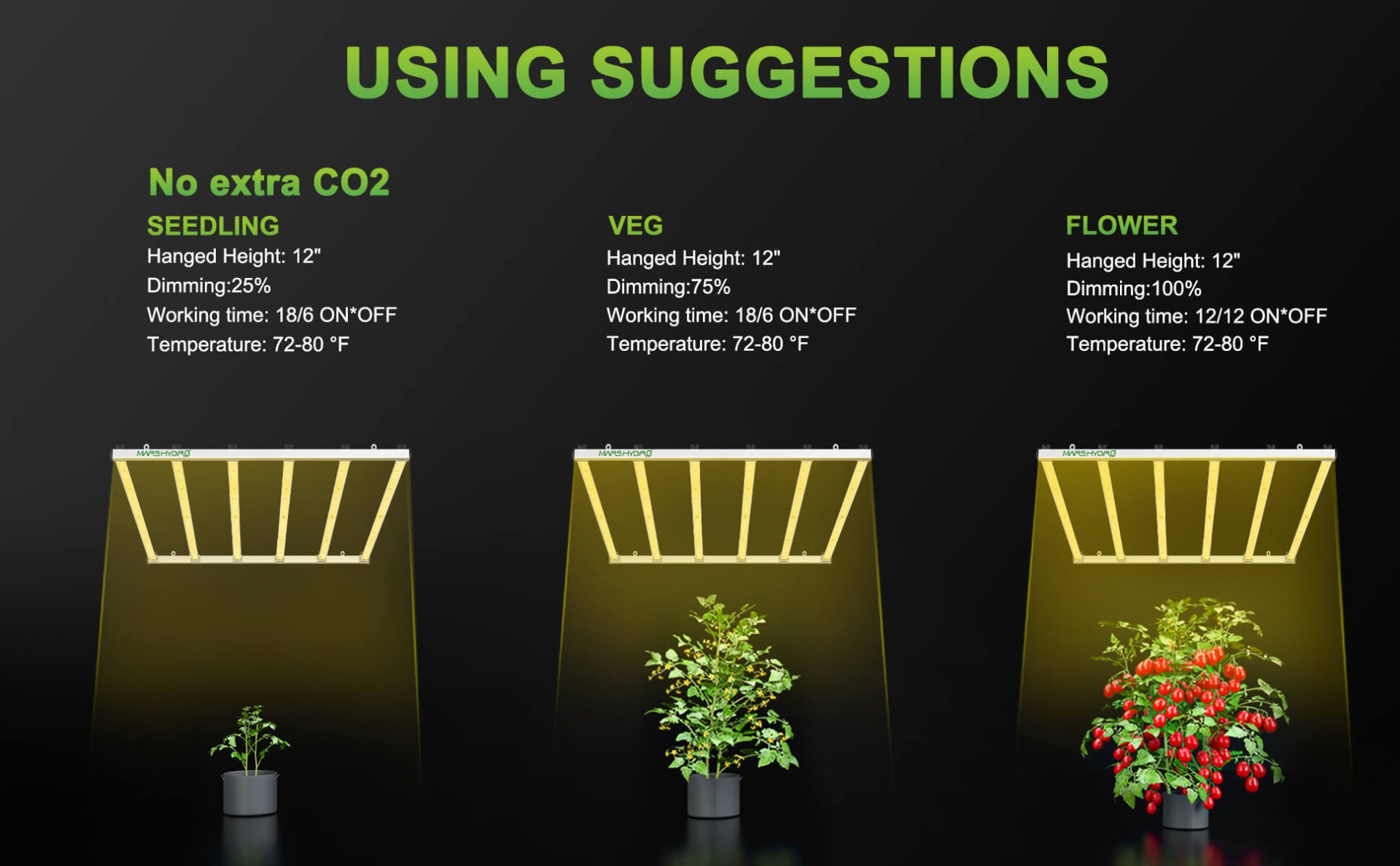 USING SUGGESTIONS

No extra CO2

SEEDLING
Hanged Height: 12"
Dimming:25%
Working time: 18/6 ON*OFF
Temperature: 72-80 °F

VEG
Hanged Height: 12"
Dimming:75%
Working time: 18/6 ON*OFF
Temperature: 72-80 °F

FLOWER
Hanged Height: 12"
Dimming:100%
Working time: 12/12 ON*OFF
Temperature: 72-80 °F

MARSHYDRO

MARSHYDRO

MARSHYDRO